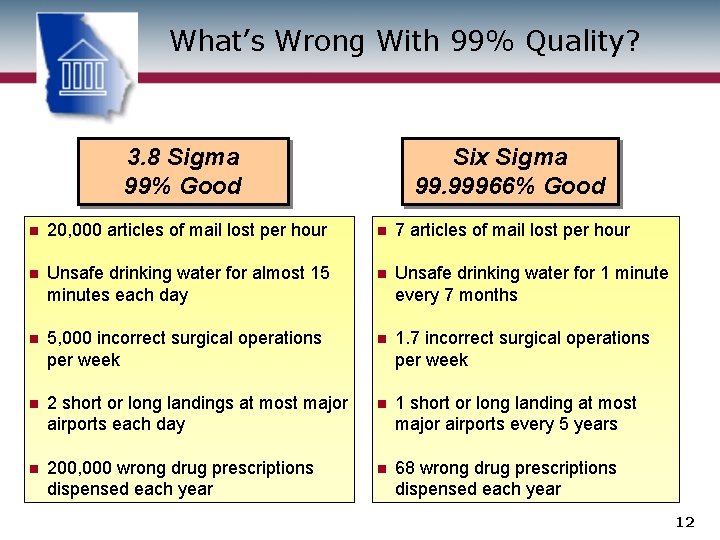 What's Wrong With 99% Quality?

3.8 Sigma
99% Good

- 20,000 articles of mail lost per hour
- Unsafe drinking water for almost 15 minutes each day
- 5,000 incorrect surgical operations per week
- 2 short or long landings at most major airports each day
- 200,000 wrong drug prescriptions dispensed each year

Six Sigma
99.99966% Good

- 7 articles of mail lost per hour
- Unsafe drinking water for 1 minute every 7 months
- 1.7 incorrect surgical operations per week
- 1 short or long landing at most major airports every 5 years
- 68 wrong drug prescriptions dispensed each year

12